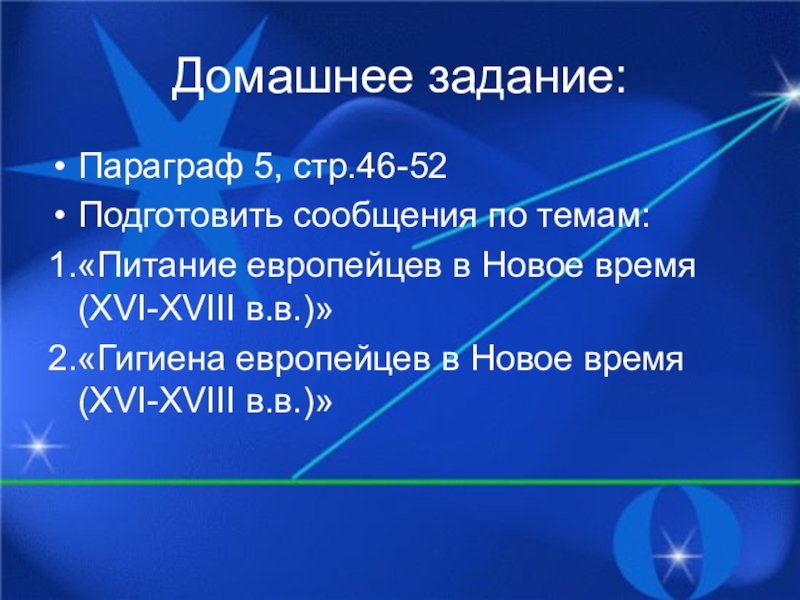 Домашнее задание:

• Параграф 5, стр.46-52
• Подготовить сообщения по темам:

1.«Питание европейцев в Новое время (XVI-XVIII в.в.)»
2.«Гигиена европейцев в Новое время (XVI-XVIII в.в.)»